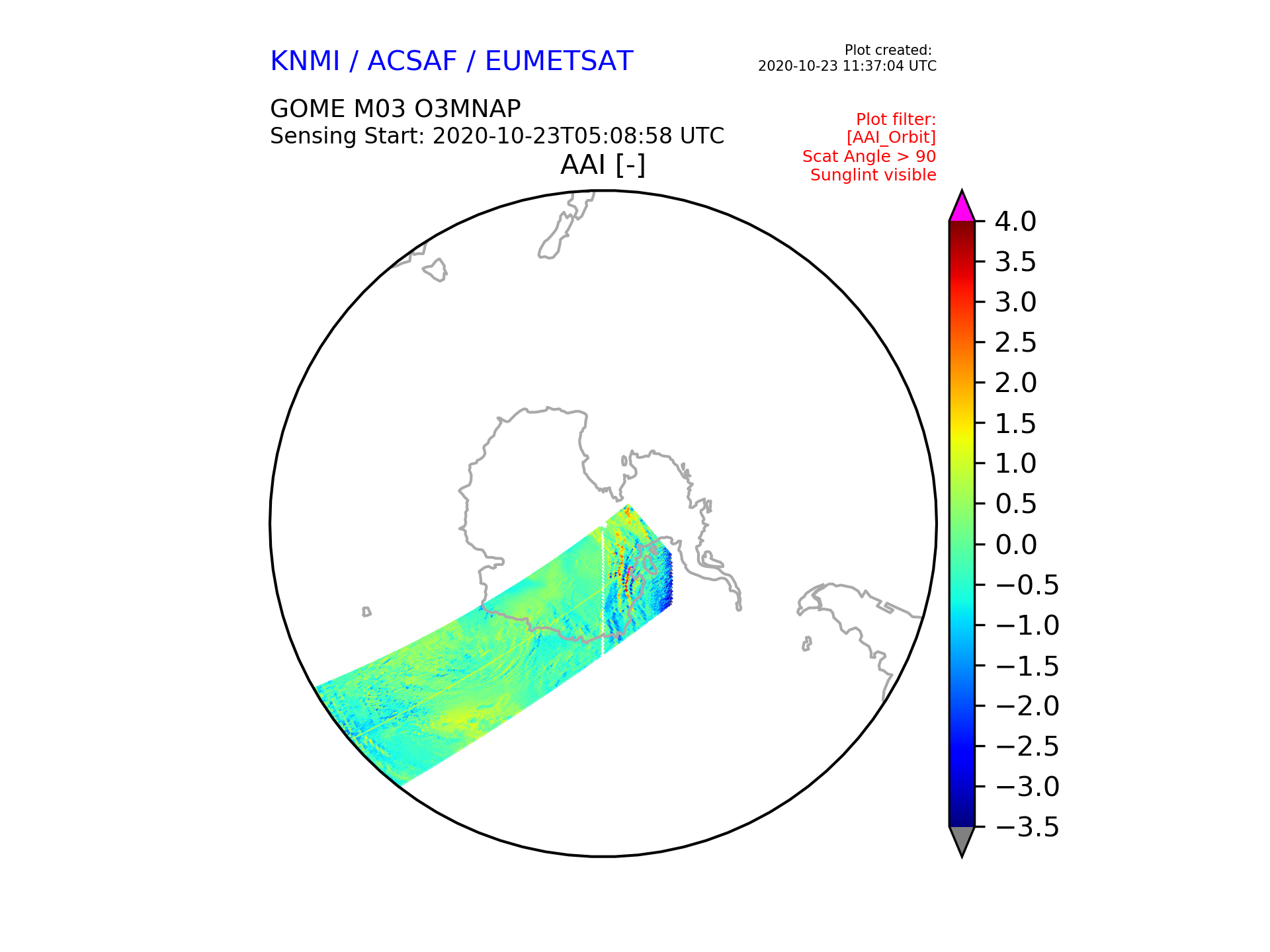 KNMI / ACSAF / EUMETSAT

Plot created:
2020-10-23 11:37:04 UTC

GOME M03 O3MNAP
Sensing Start: 2020-10-23T05:08:58 UTC

Plot filter:
[AAI_Orbit]
Scat Angle > 90
Sunglint visible

AAI [-]

4.0
3.5
3.0
2.5
2.0
1.5
1.0
0.5
0.0
−0.5
−1.0
−1.5
−2.0
−2.5
−3.0
−3.5